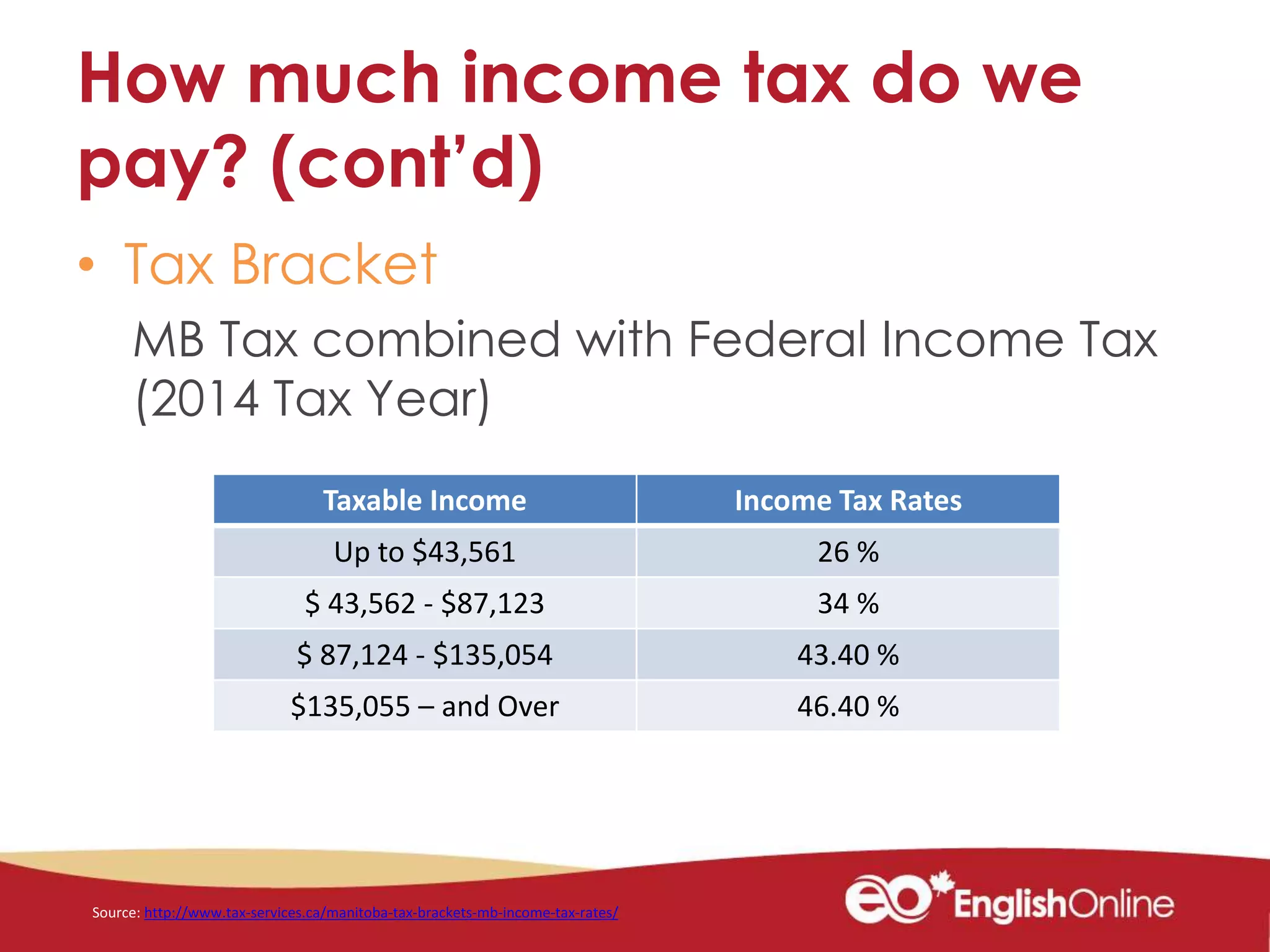 How much income tax do we pay? (cont'd)

• Tax Bracket

MB Tax combined with Federal Income Tax (2014 Tax Year)

| Taxable Income | Income Tax Rates |
|---|---|
| Up to $43,561 | 26 % |
| $ 43,562 - $87,123 | 34 % |
| $ 87,124 - $135,054 | 43.40 % |
| $135,055 – and Over | 46.40 % |

Source: http://www.tax-services.ca/manitoba-tax-brackets-mb-income-tax-rates/

eo EnglishOnline